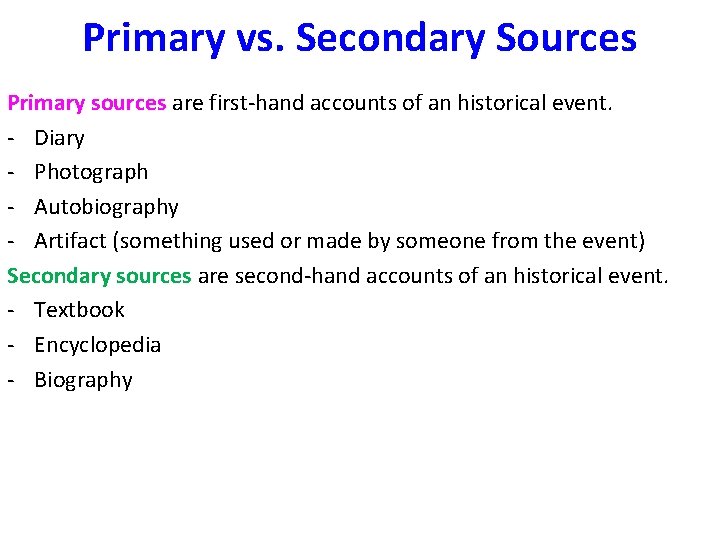 Primary vs. Secondary Sources

Primary sources are first-hand accounts of an historical event.
- Diary
- Photograph
- Autobiography
- Artifact (something used or made by someone from the event)

Secondary sources are second-hand accounts of an historical event.
- Textbook
- Encyclopedia
- Biography